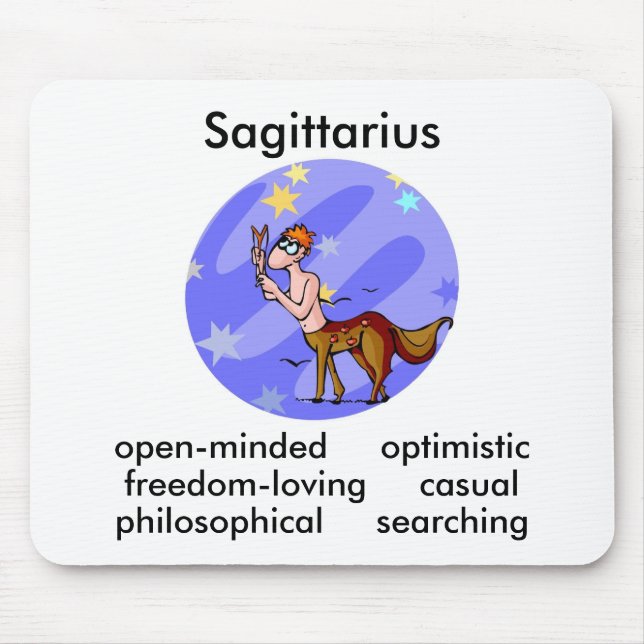 Sagittarius

open-minded optimistic
freedom-loving casual
philosophical searching